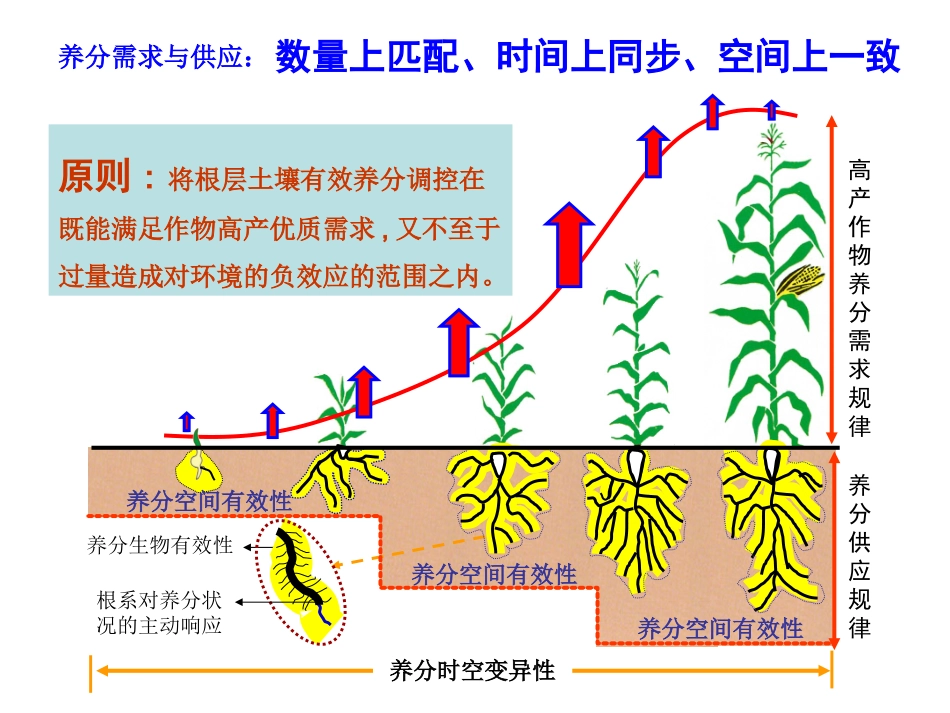 养分需求与供应：数量上匹配、时间上同步、空间上一致

原则：将根层土壤有效养分调控在既能满足作物高产优质需求，又不至于过量造成对环境的负效应的范围之内。

高产作物养分需求规律

养分供应规律

养分空间有效性

养分生物有效性

根系对养分状况的主动响应

养分空间有效性

养分空间有效性

养分时空变异性